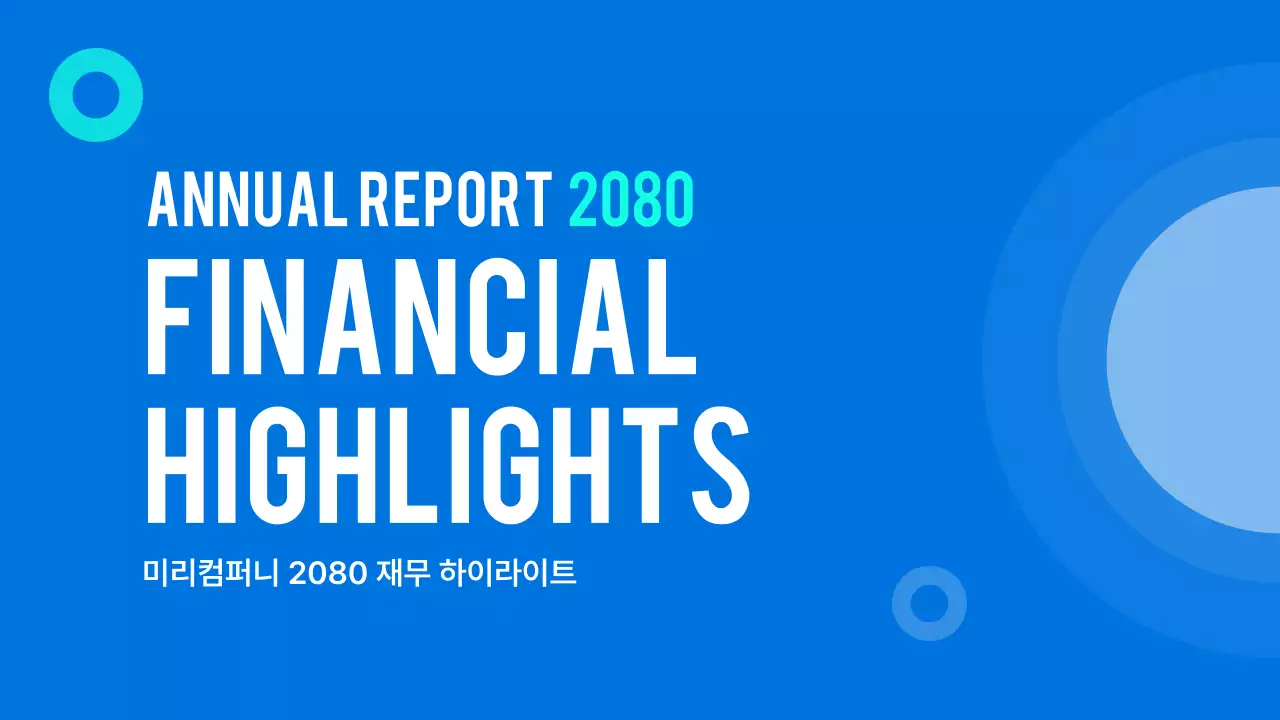 ANNUAL REPORT 2080
FINANCIAL HIGHLIGHTS

미리컴퍼니 2080 재무 하이라이트